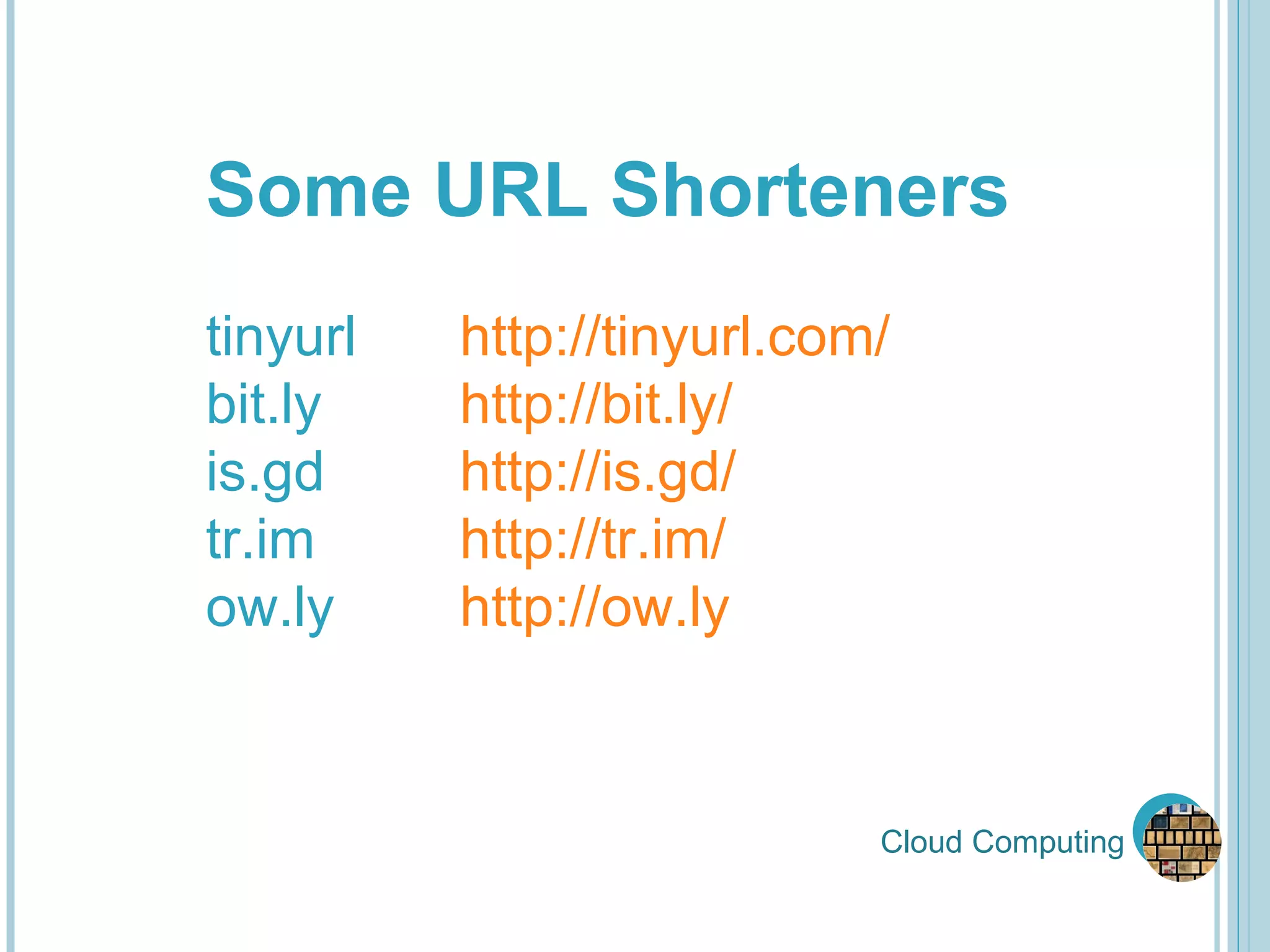 Some URL Shorteners

tinyurl http://tinyurl.com/
bit.ly http://bit.ly/
is.gd http://is.gd/
tr.im http://tr.im/
ow.ly http://ow.ly

Cloud Computing